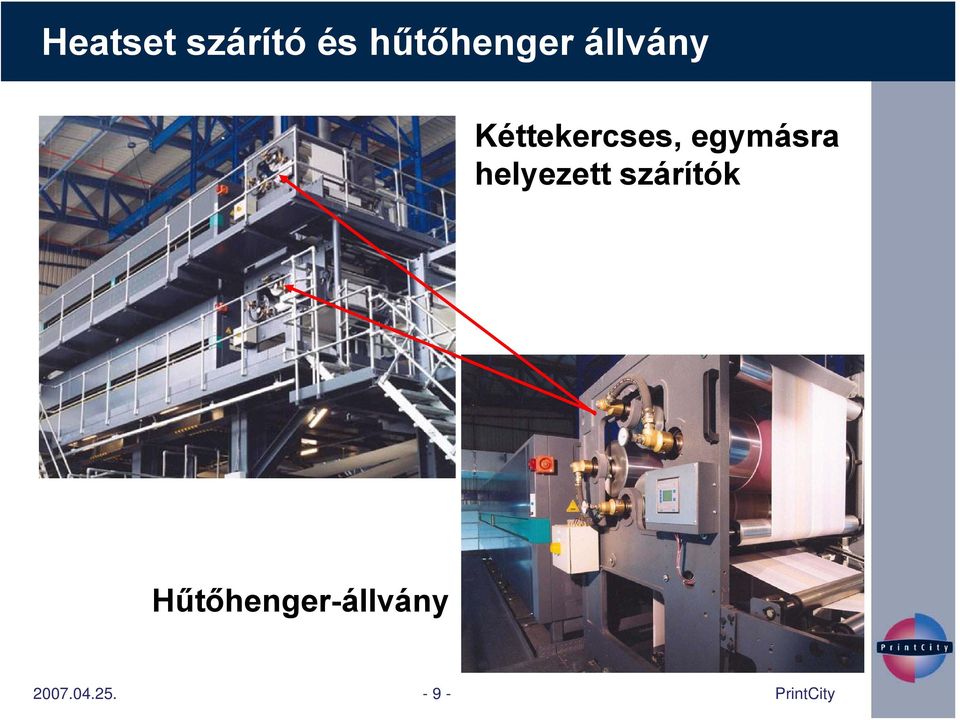 Heatset szárító és hűtőhenger állvány

Kéttekercses, egymásra helyezett szárítók

Hűtőhenger-állvány

PrintCity

2007.04.25.

- 9 -

PrintCity